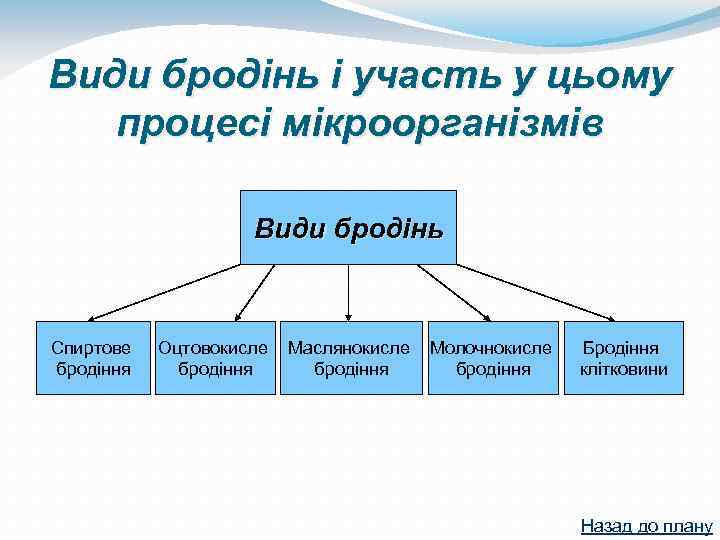 Види бродінь і участь у цьому процесі мікроорганізмів

Види бродінь

Спиртове бродіння

Оцтовокисле бродіння

Маслянокисле бродіння

Молочнокисле бродіння

Бродіння клітковини

Назад до плану